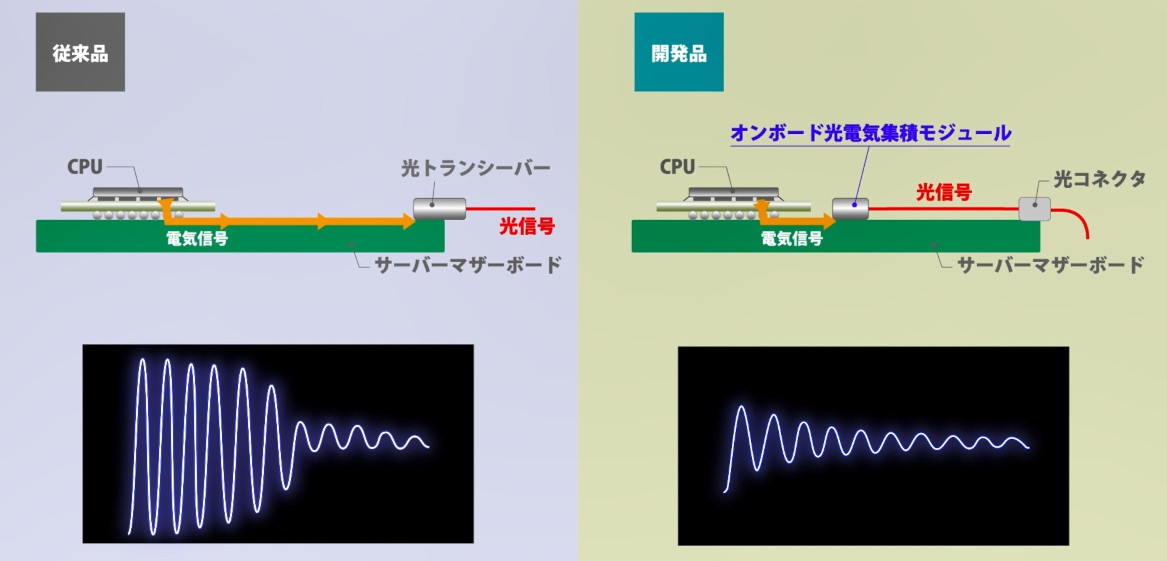 従来品

CPU

光トランシーバー

光信号

電気信号

サーバーマザーボード

開発品

オンボード光電気集積モジュール

CPU

光信号

光コネクタ

電気信号

サーバーマザーボード